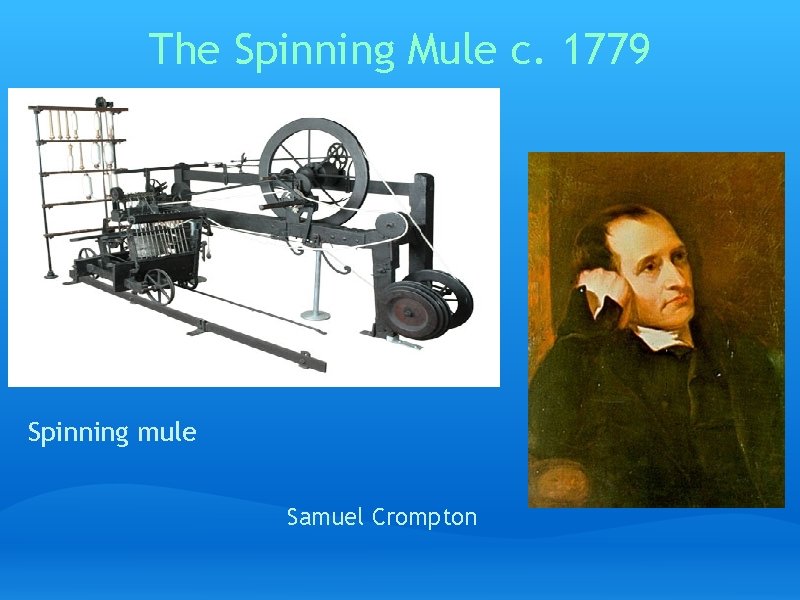 The Spinning Mule c. 1779

Spinning mule

Samuel Crompton